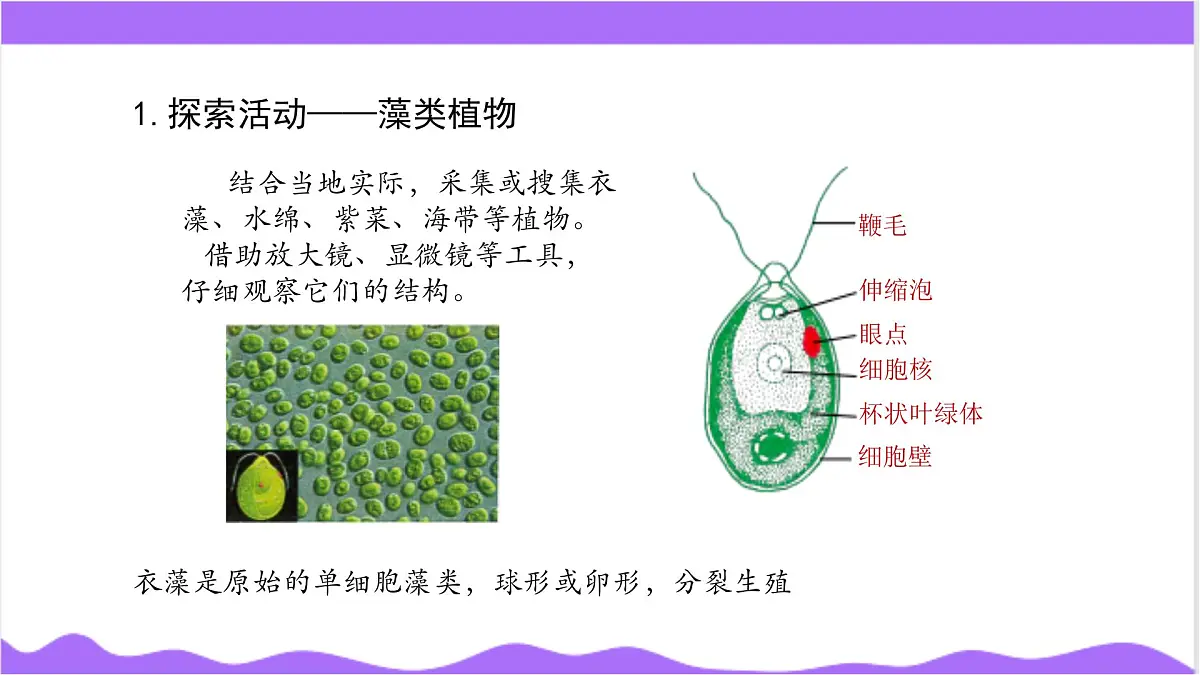 1. 探索活动——藻类植物

结合当地实际，采集或搜集衣藻、水绵、紫菜、海带等植物。借助放大镜、显微镜等工具，仔细观察它们的结构。

鞭毛
伸缩泡
眼点
细胞核
杯状叶绿体
细胞壁

衣藻是原始的单细胞藻类，球形或卵形，分裂生殖